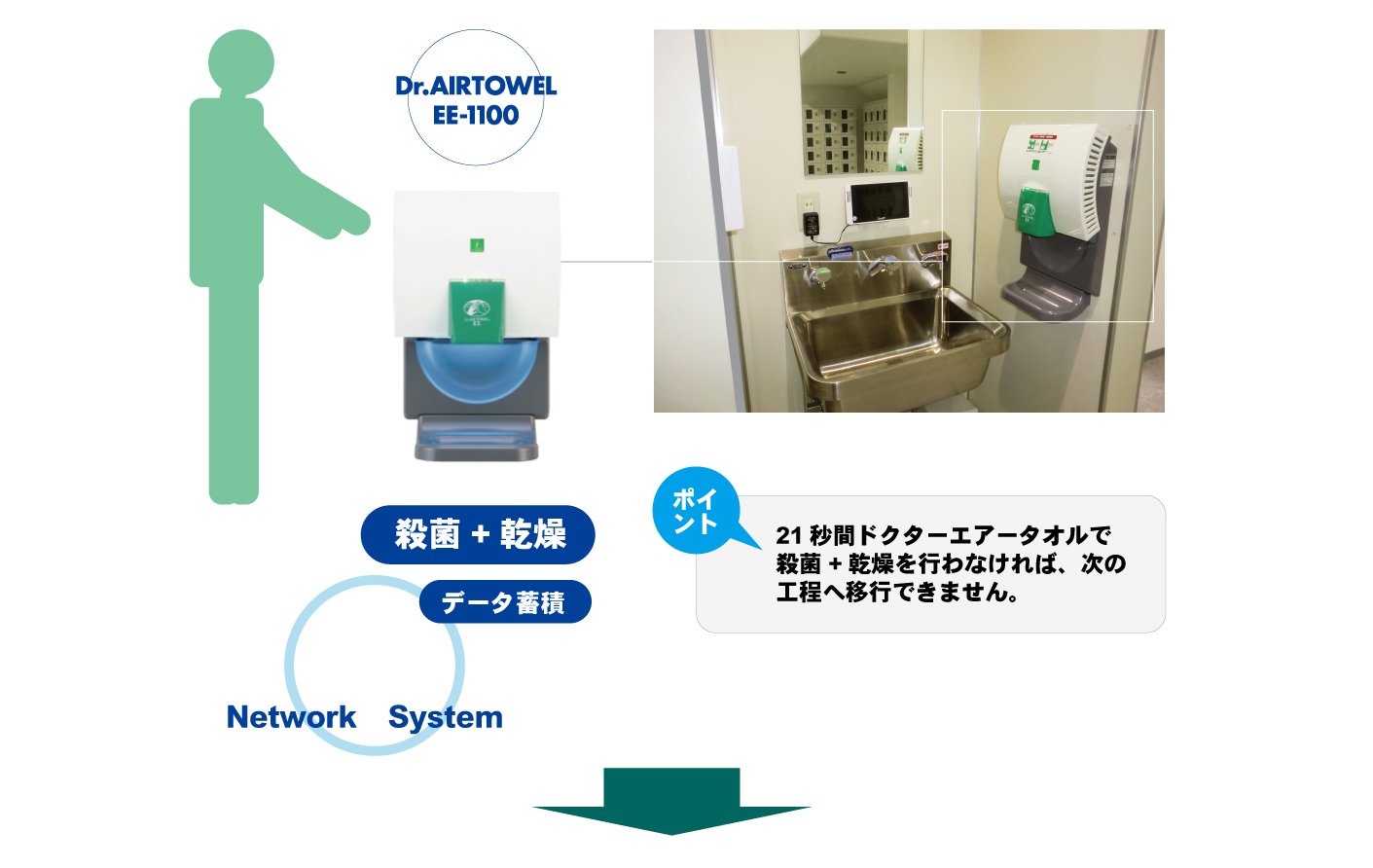 Dr.AIRTOWEL
EE-1100

殺菌 + 乾燥

データ蓄積

Network System

ポイント

21 秒間ドクターエアータオルで殺菌 + 乾燥を行わなければ、次の工程へ移行できません。